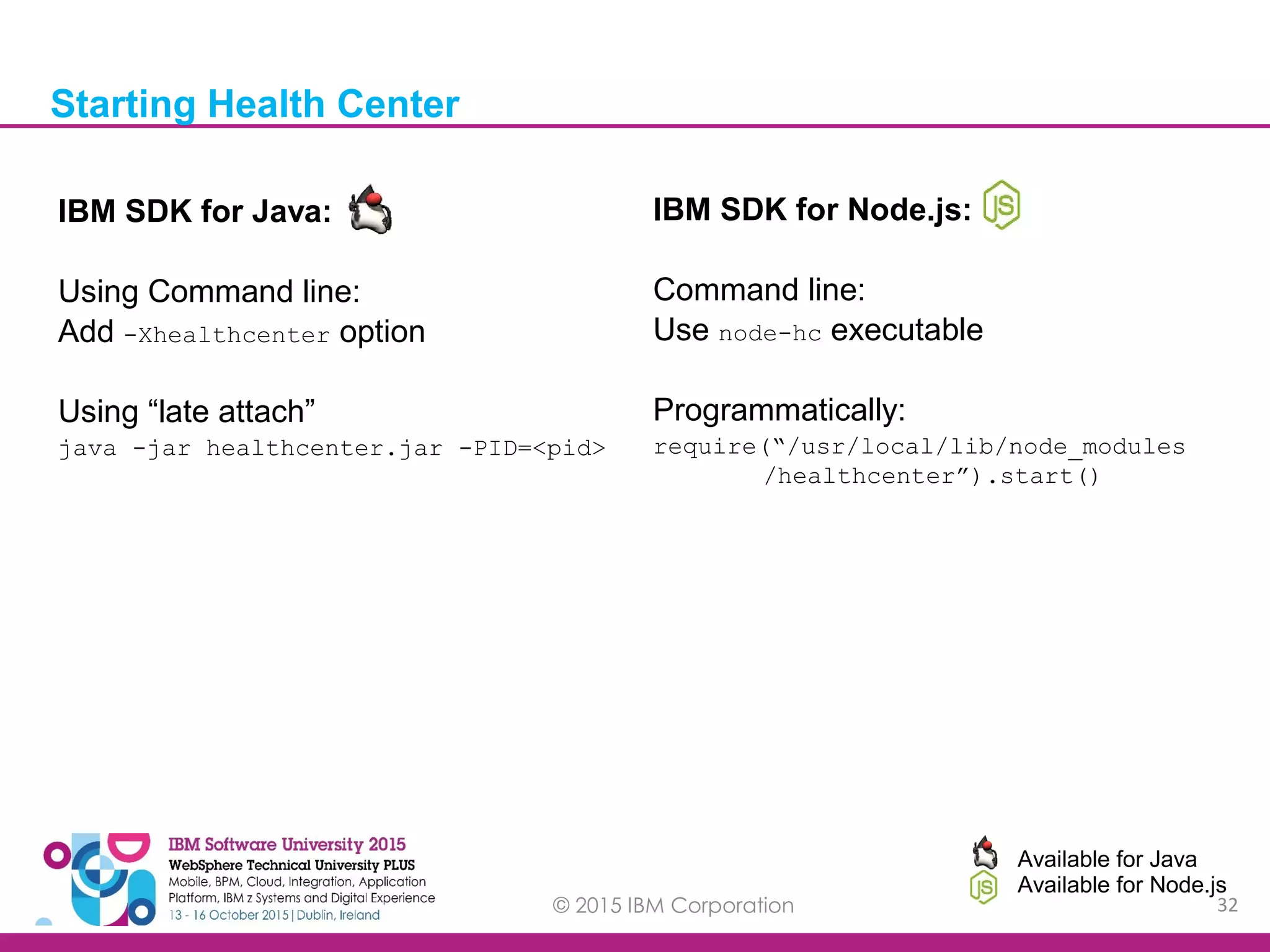 Starting Health Center

IBM SDK for Java:

Using Command line:
Add -Xhealthcenter option

Using “late attach”
java -jar healthcenter.jar -PID=<pid>

IBM SDK for Node.js: JS

Command line:
Use node-hc executable

Programmatically:
require(“/usr/local/lib/node_modules /healthcenter”).start()

IBM Software University 2015
WebSphere Technical University PLUS
Mobile, BPM, Cloud, Integration, Application Platform, IBM z Systems and Digital Experience
13 - 16 October 2015 | Dublin, Ireland

© 2015 IBM Corporation

Available for Java
JS Available for Node.js
32